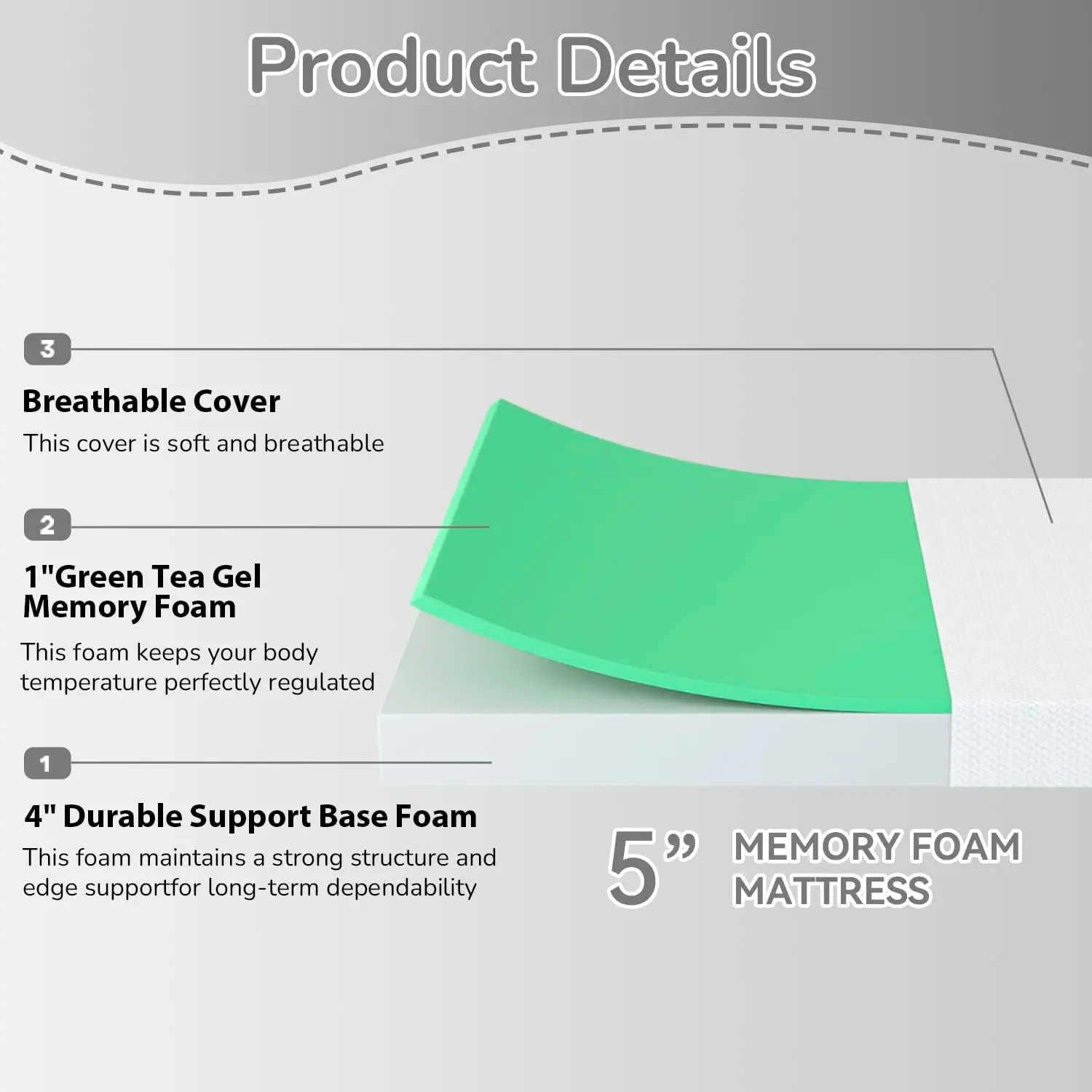 Product Details

3

Breathable Cover

This cover is soft and breathable

2

1"Green Tea Gel Memory Foam

This foam keeps your body temperature perfectly regulated

1

4" Durable Support Base Foam

This foam maintains a strong structure and edge supportfor long-term dependability

5” MEMORY FOAM MATTRESS